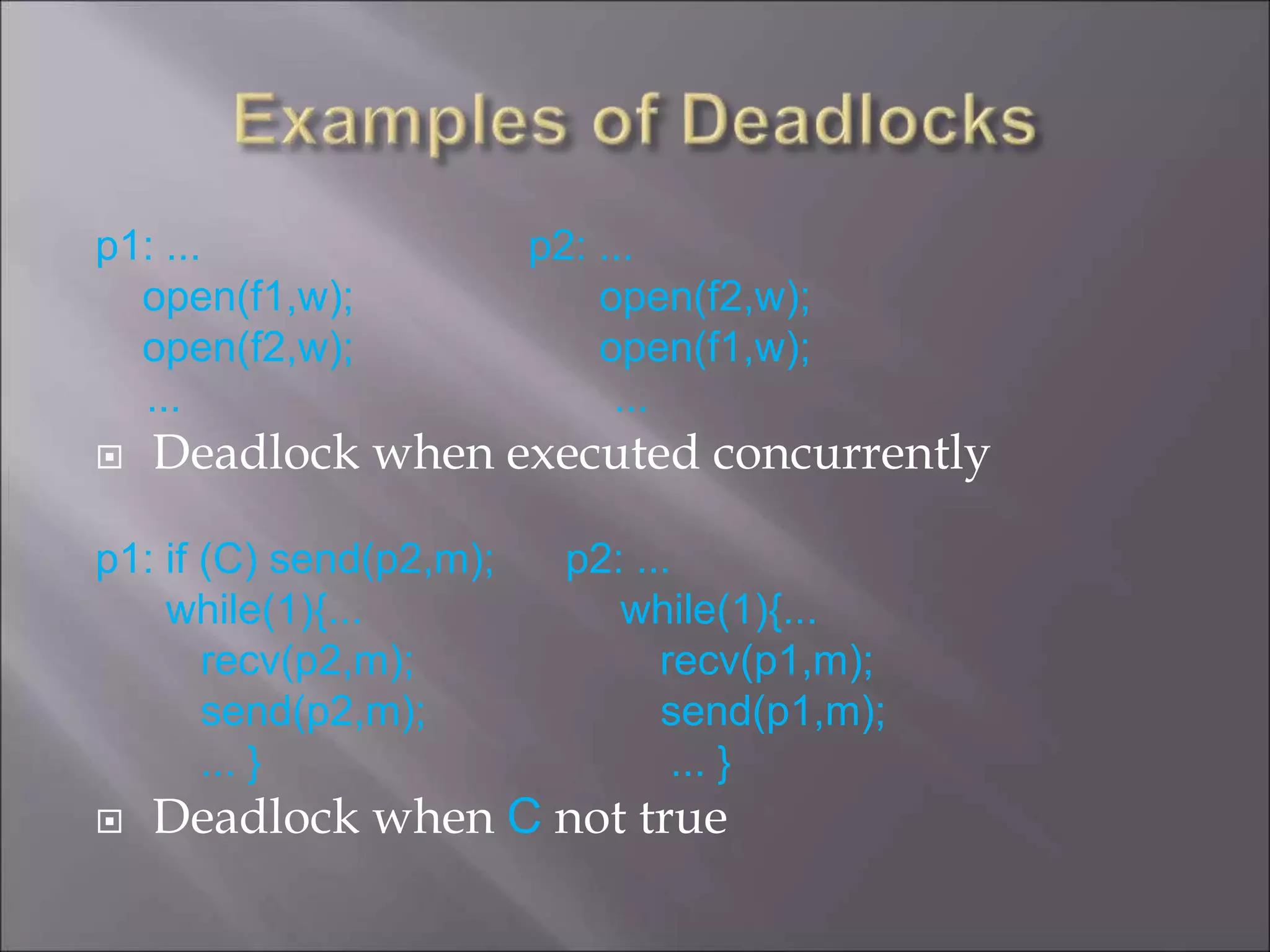 Examples of Deadlocks

p1: ...
open(f1,w);
open(f2,w);
...

p2: ...
open(f2,w);
open(f1,w);
...

Deadlock when executed concurrently

p1: if (C) send(p2,m);
while(1){...
recv(p2,m);
send(p2,m);
... }

p2: ...
while(1){...
recv(p1,m);
send(p1,m);
... }

Deadlock when C not true